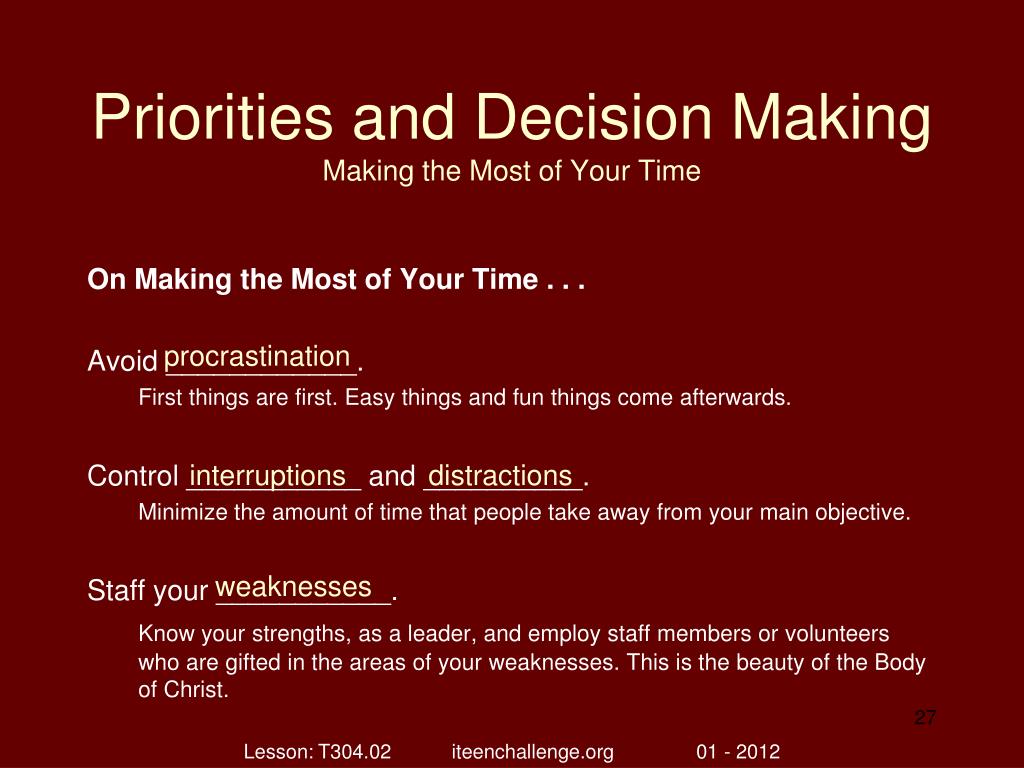 Priorities and Decision Making
Making the Most of Your Time

On Making the Most of Your Time . . .

Avoid procrastination.

First things are first. Easy things and fun things come afterwards.

Control interruptions and distractions.

Minimize the amount of time that people take away from your main objective.

Staff your weaknesses.

Know your strengths, as a leader, and employ staff members or volunteers who are gifted in the areas of your weaknesses. This is the beauty of the Body of Christ.

27

Lesson: T304.02 iteenchallenge.org 01 - 2012